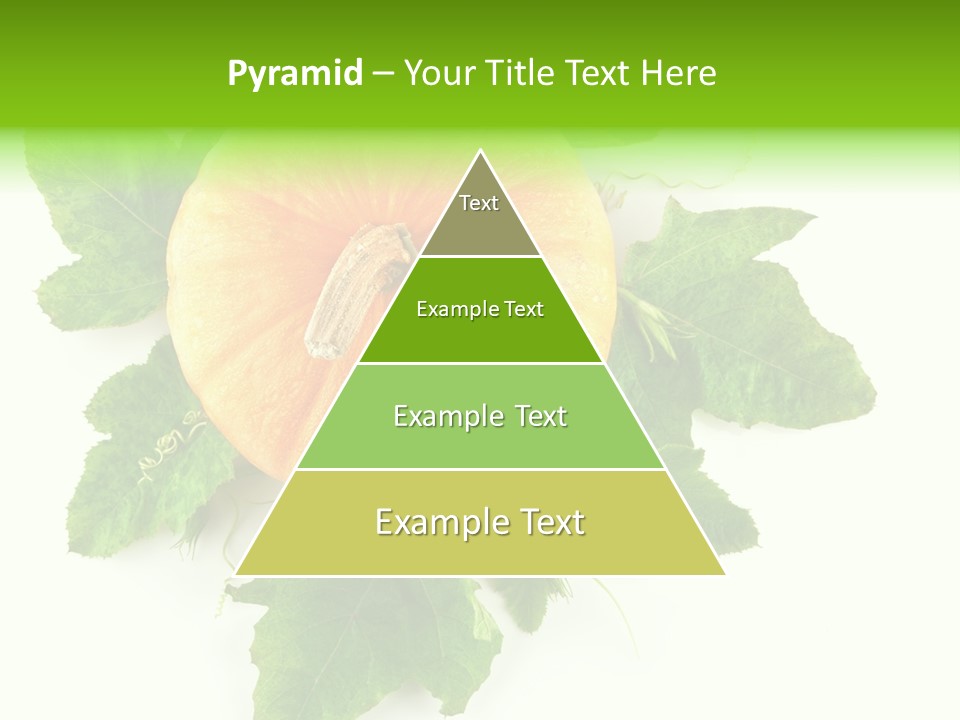 Pyramid – Your Title Text Here

Text

Example Text

Example Text

Example Text